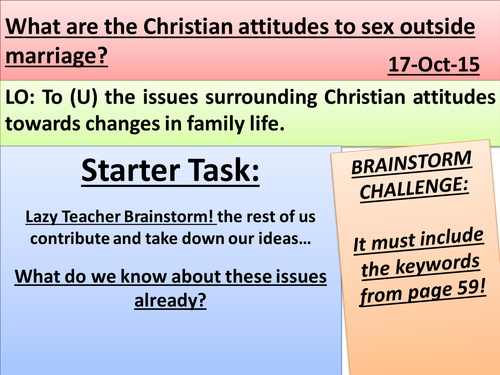 What are the Christian attitudes to sex outside marriage?

17-Oct-15

LO: To (U) the issues surrounding Christian attitudes towards changes in family life.

Starter Task:

Lazy Teacher Brainstorm! the rest of us contribute and take down our ideas…

What do we know about these issues already?

BRAINSTORM CHALLENGE:

It must include the keywords from page 59!